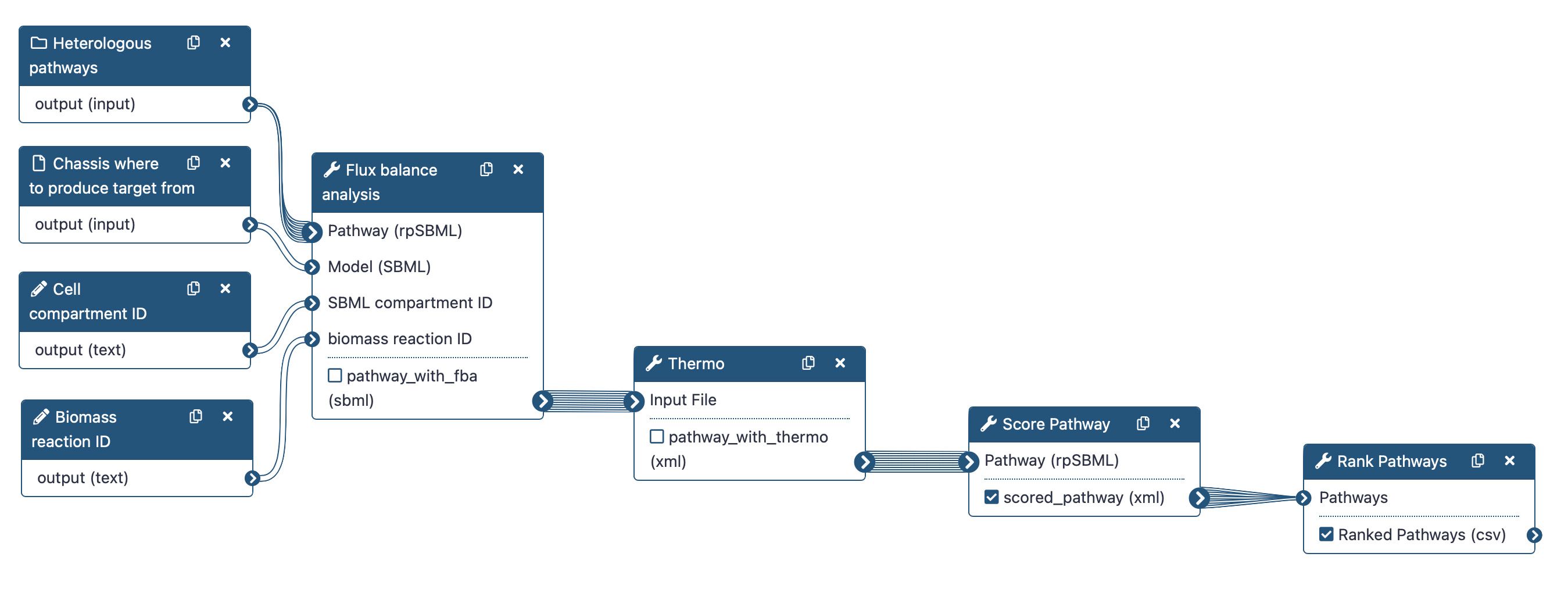 Heterologous pathways
output (input)

Chassis where to produce target from
output (input)

Cell compartment ID
output (text)

Biomass reaction ID
output (text)

Flux balance analysis
Pathway (rpSBML)
Model (SBML)
SBML compartment ID
biomass reaction ID
pathway_with_fba (sbml)

Thermo
Input File
pathway_with_thermo (xml)

Score Pathway
Pathway (rpSBML)
scored_pathway (xml)

Rank Pathways
Pathways
Ranked Pathways (csv)